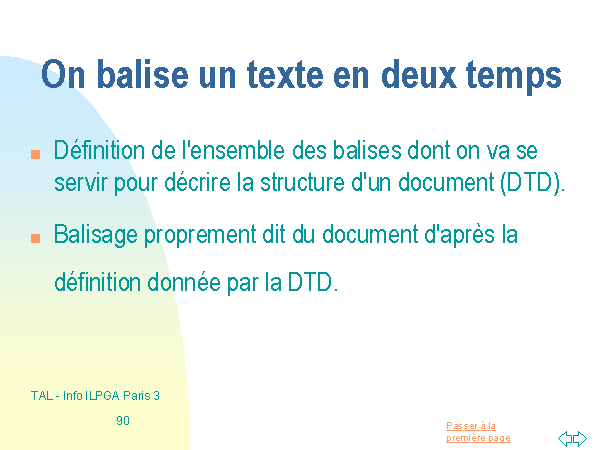 On balise un texte en deux temps

Définition de l'ensemble des balises dont on va se servir pour décrire la structure d'un document (DTD).

Balisage proprement dit du document d'après la définition donnée par la DTD.

TAL - Info ILPGA Paris 3

90

Passer à la première page